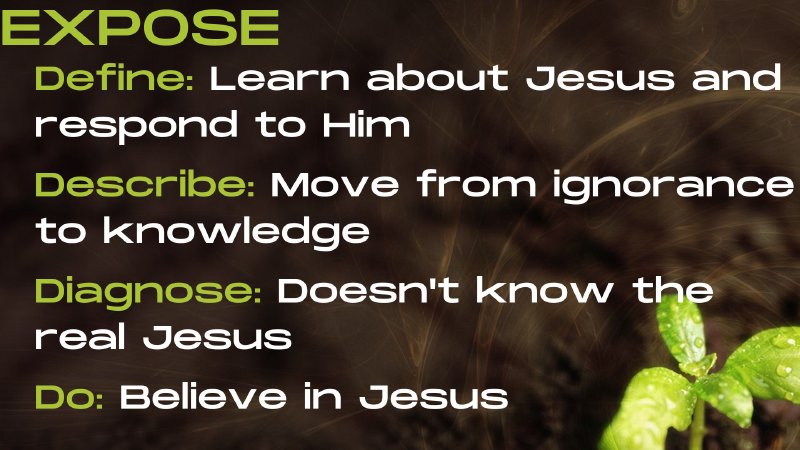 EXPOSE

Define: Learn about Jesus and respond to Him

Describe: Move from ignorance to knowledge

Diagnose: Doesn't know the real Jesus

Do: Believe in Jesus